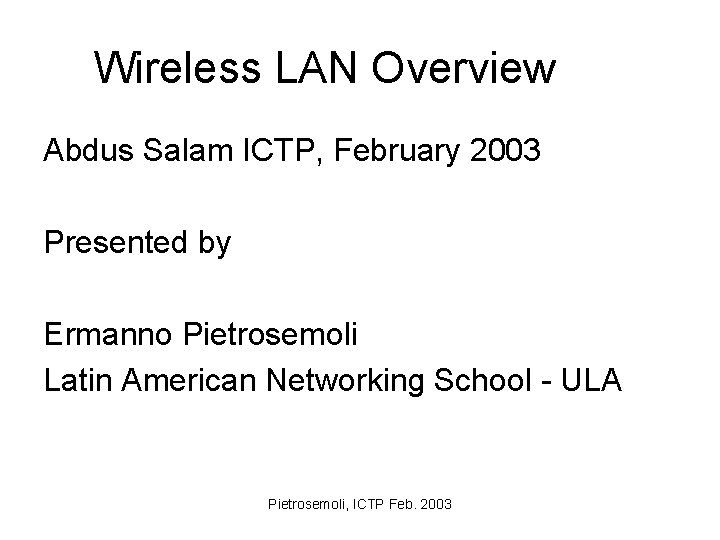 Wireless LAN Overview

Abdus Salam ICTP, February 2003

Presented by

Ermanno Pietrosemoli
Latin American Networking School - ULA

Pietrosemoli, ICTP Feb. 2003